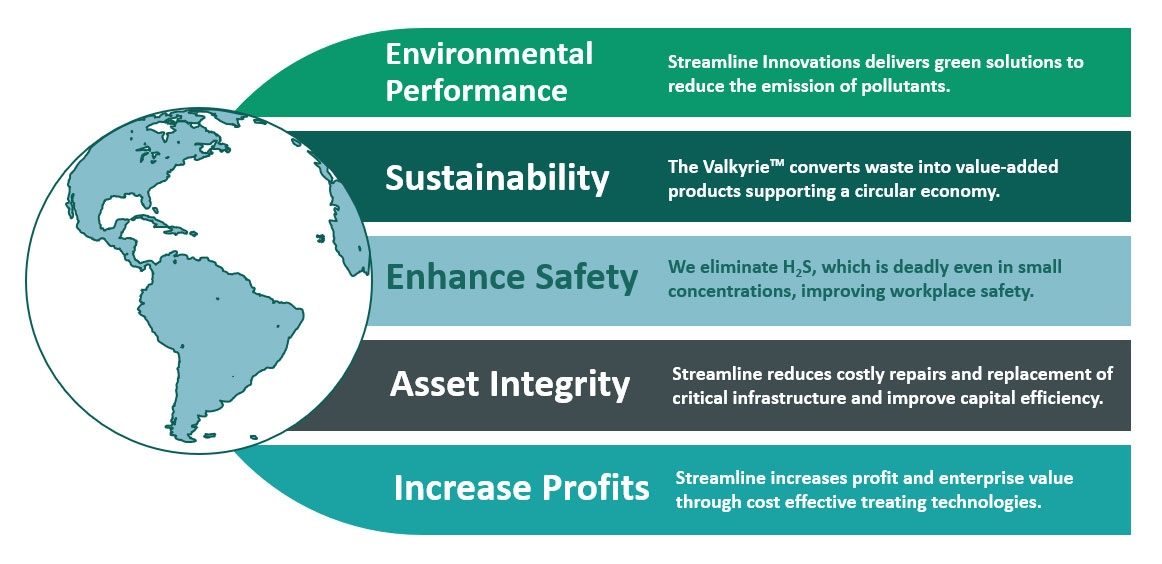 Environmental Performance

Streamline Innovations delivers green solutions to reduce the emission of pollutants.

Sustainability

The Valkyrie™ converts waste into value-added products supporting a circular economy.

Enhance Safety

We eliminate $H_2S$, which is deadly even in small concentrations, improving workplace safety.

Asset Integrity

Streamline reduces costly repairs and replacement of critical infrastructure and improve capital efficiency.

Increase Profits

Streamline increases profit and enterprise value through cost effective treating technologies.